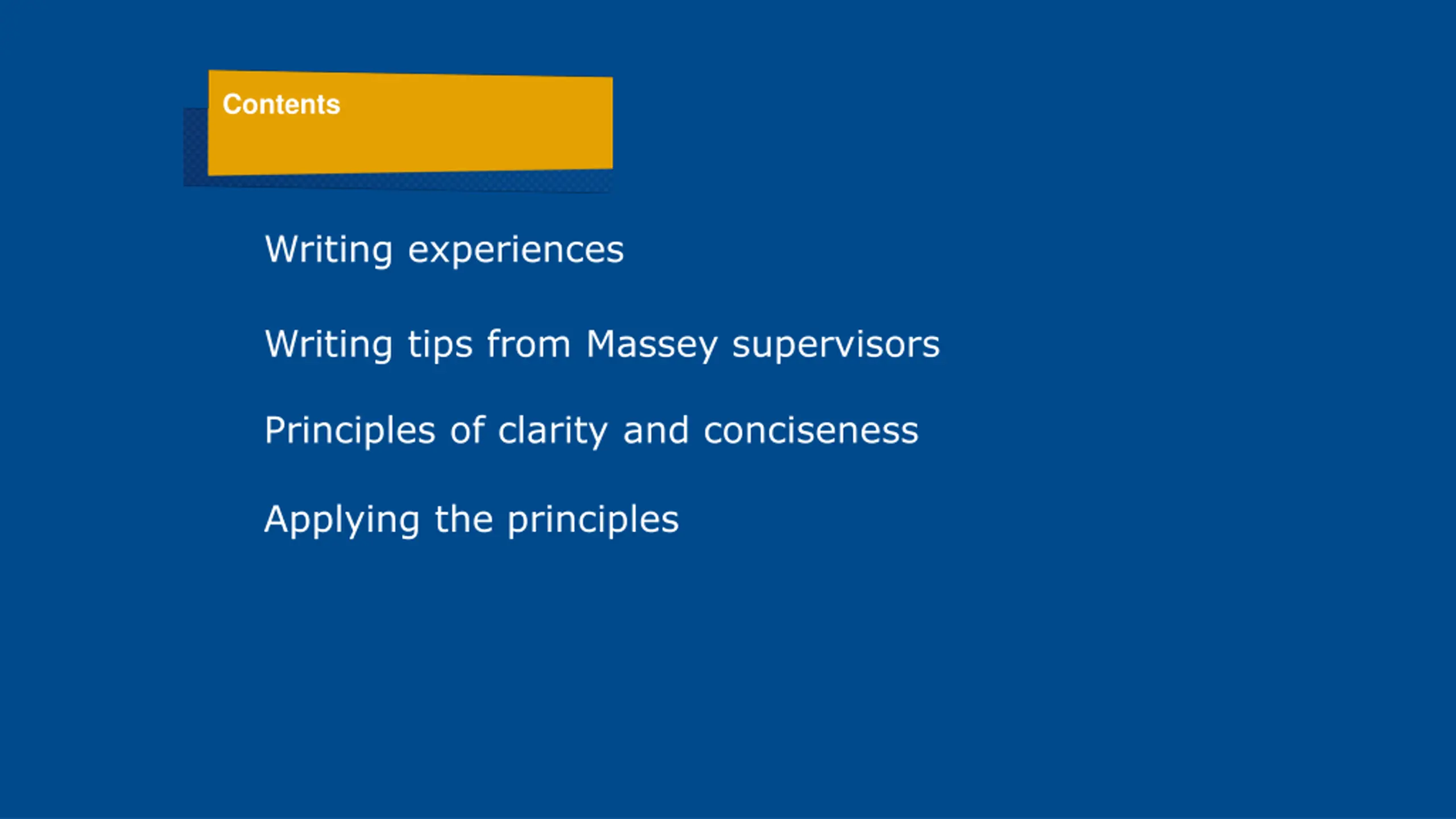 Contents

Writing experiences

Writing tips from Massey supervisors

Principles of clarity and conciseness

Applying the principles